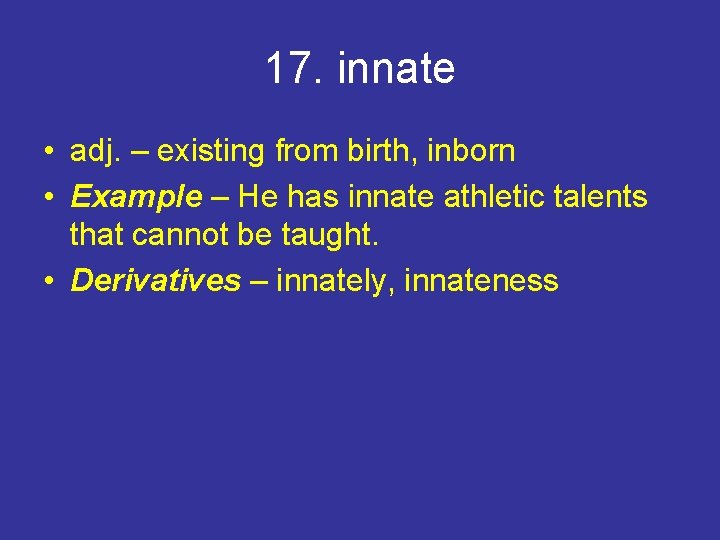 17. innate

• adj. – existing from birth, inborn
• Example – He has innate athletic talents that cannot be taught.
• Derivatives – innately, innateness